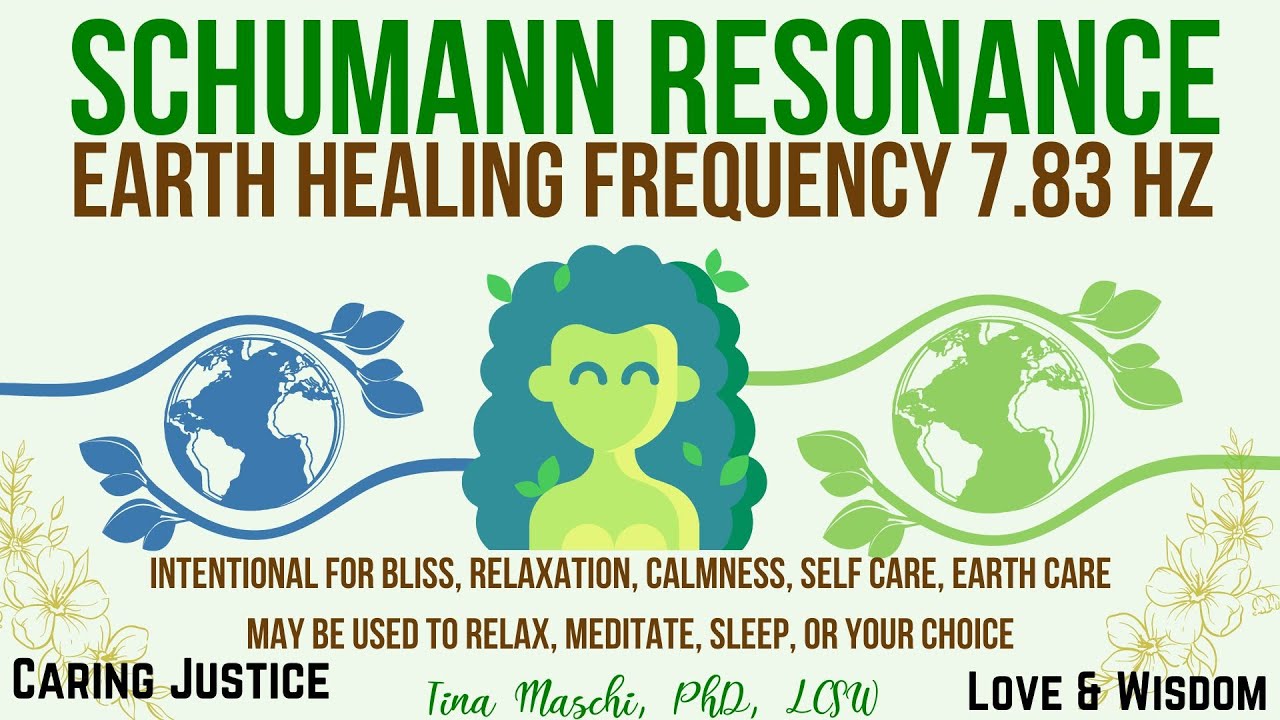 SCHUMANN RESONANCE
EARTH HEALING FREQUENCY 7.83 HZ

INTENTIONAL FOR BLISS, RELAXATION, CALMNESS, SELF CARE, EARTH CARE
MAY BE USED TO RELAX, MEDITATE, SLEEP, OR YOUR CHOICE

CARING JUSTICE
Tina Maschi, PhD, LCSW
LOVE & WISDOM